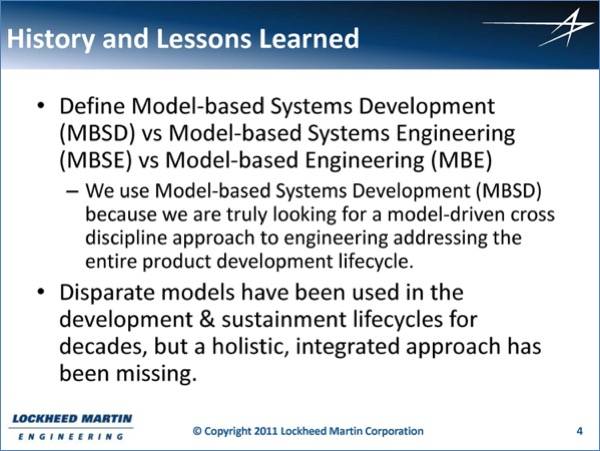 History and Lessons Learned

• Define Model-based Systems Development (MBSD) vs Model-based Systems Engineering (MBSE) vs Model-based Engineering (MBE)

– We use Model-based Systems Development (MBSD) because we are truly looking for a model-driven cross discipline approach to engineering addressing the entire product development lifecycle.

• Disparate models have been used in the development & sustainment lifecycles for decades, but a holistic, integrated approach has been missing.

LOCKHEED MARTIN
ENGINEERING

© Copyright 2011 Lockheed Martin Corporation

4